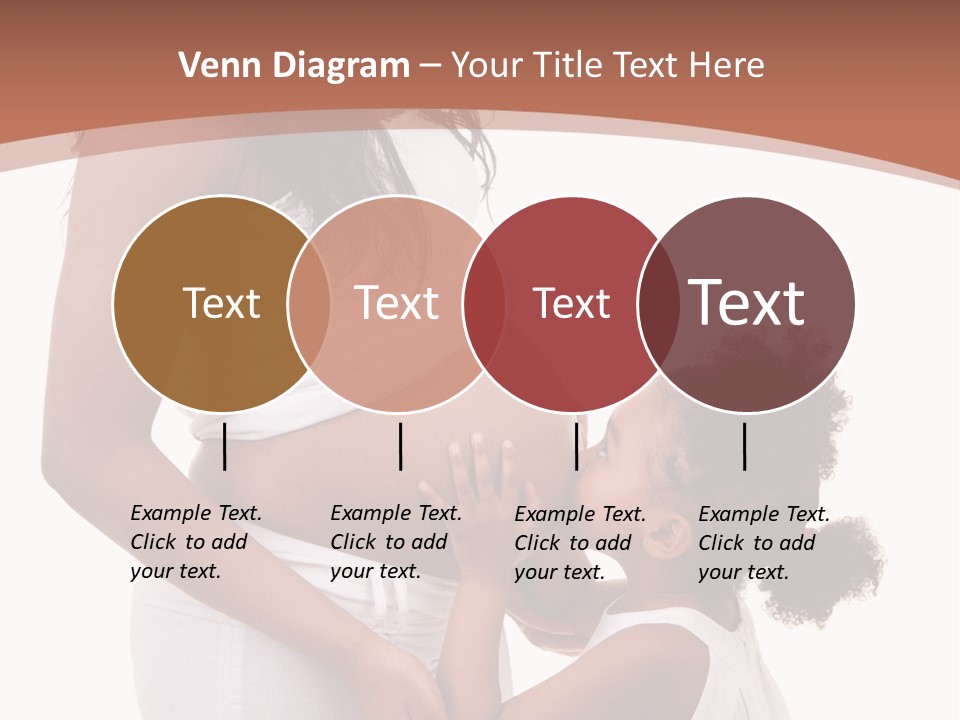 Venn Diagram – Your Title Text Here

Text

Text

Text

Text

Example Text. Click to add your text.

Example Text. Click to add your text.

Example Text. Click to add your text.

Example Text. Click to add your text.